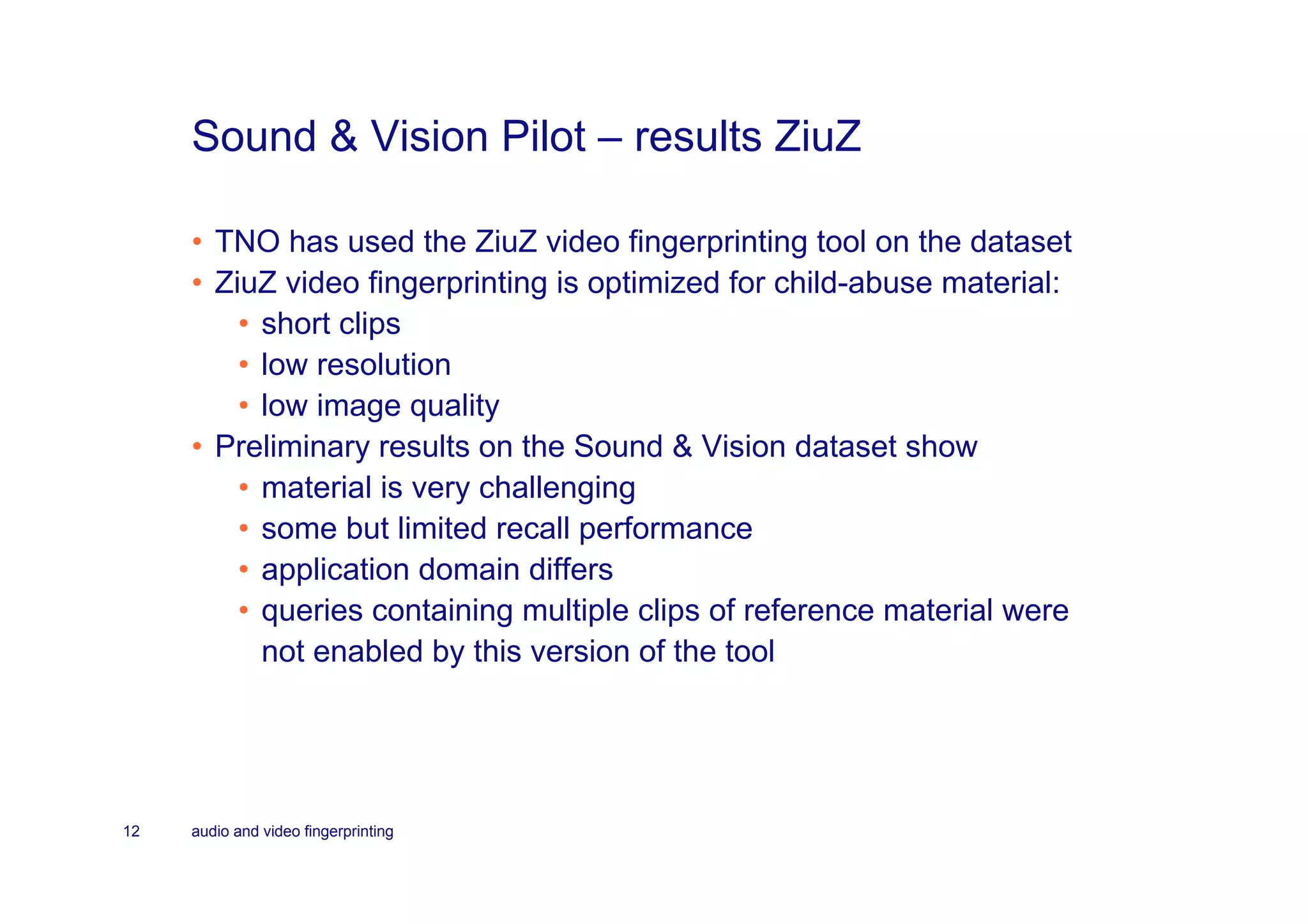 Sound & Vision Pilot – results ZiuZ

• TNO has used the ZiuZ video fingerprinting tool on the dataset
• ZiuZ video fingerprinting is optimized for child-abuse material:
  • short clips
  • low resolution
  • low image quality
• Preliminary results on the Sound & Vision dataset show
  • material is very challenging
  • some but limited recall performance
  • application domain differs
  • queries containing multiple clips of reference material were not enabled by this version of the tool

12 audio and video fingerprinting